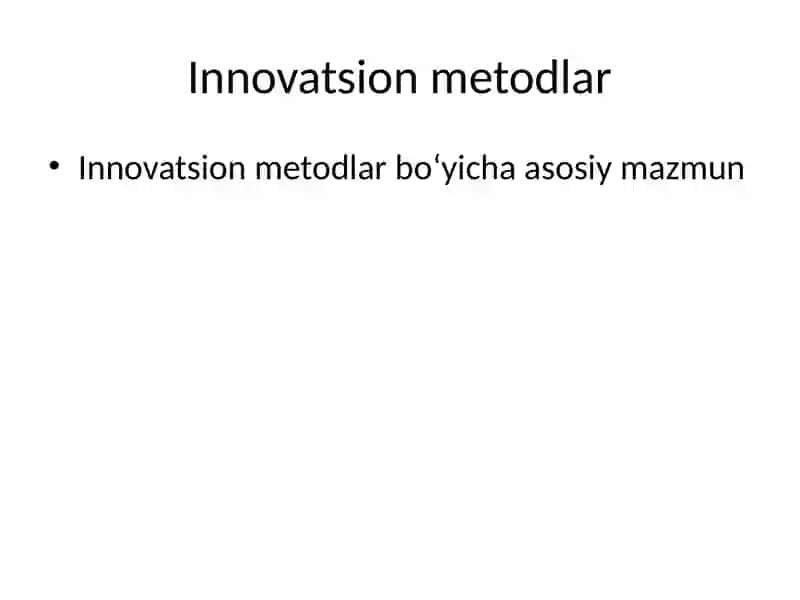 Innovatsion metodlar

• Innovatsion metodlar bo‘yicha asosiy mazmun